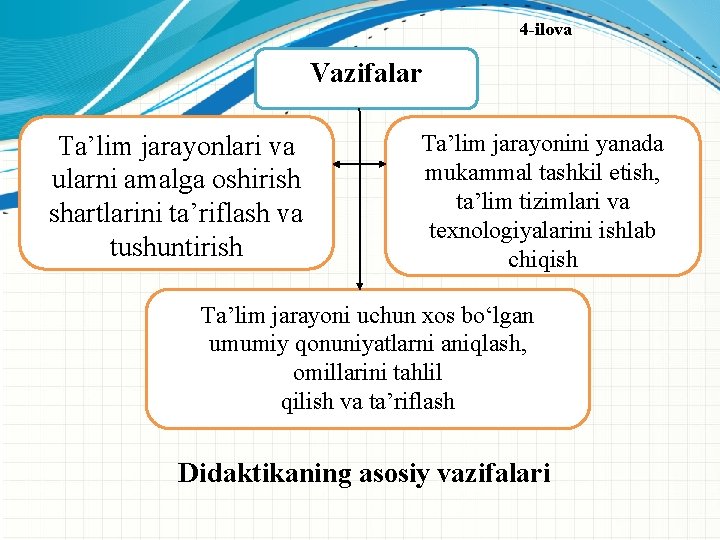 4-ilova

Vazifalar

Ta’lim jarayonlari va ularni amalga oshirish shartlarini ta’riflash va tushuntirish

Ta’lim jarayonini yanada mukammal tashkil etish, ta’lim tizimlari va texnologiyalarini ishlab chiqish

Ta’lim jarayoni uchun xos bo‘lgan umumiy qonuniyatlarni aniqlash, omillarini tahlil qilish va ta’riflash

Didaktikaning asosiy vazifalari